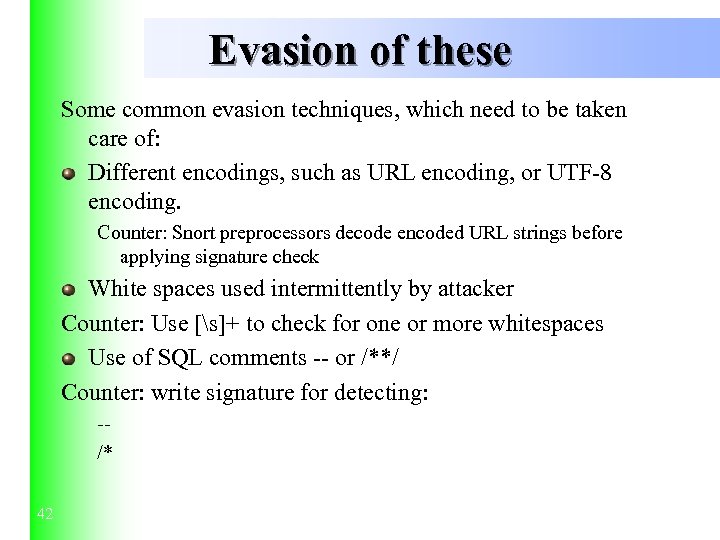 Evasion of these

Some common evasion techniques, which need to be taken care of:

Different encodings, such as URL encoding, or UTF-8 encoding.

Counter: Snort preprocessors decode encoded URL strings before applying signature check

White spaces used intermittently by attacker

Counter: Use [\s]+ to check for one or more whitespaces

Use of SQL comments -- or /**/

Counter: write signature for detecting:

--

/*

42